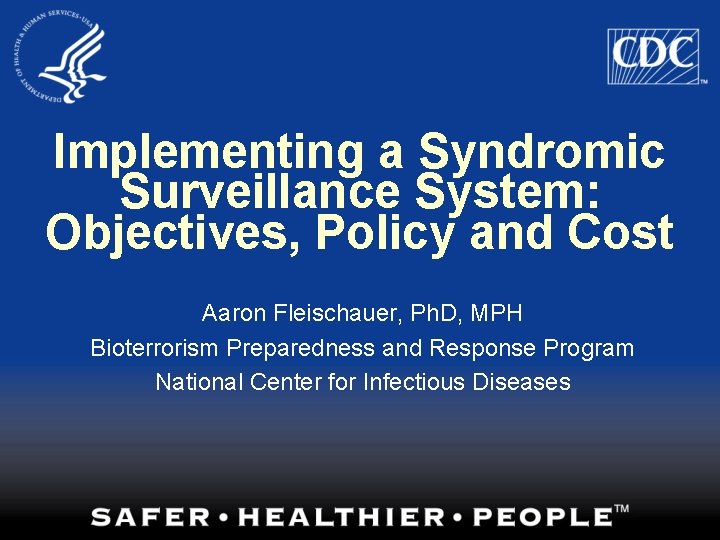 DEPARTMENT OF HEALTH & HUMAN SERVICES • USA

CDC™

Implementing a Syndromic Surveillance System: Objectives, Policy and Cost

Aaron Fleischauer, PhD, MPH

Bioterrorism Preparedness and Response Program

National Center for Infectious Diseases

SAFER • HEALTHIER • PEOPLE™